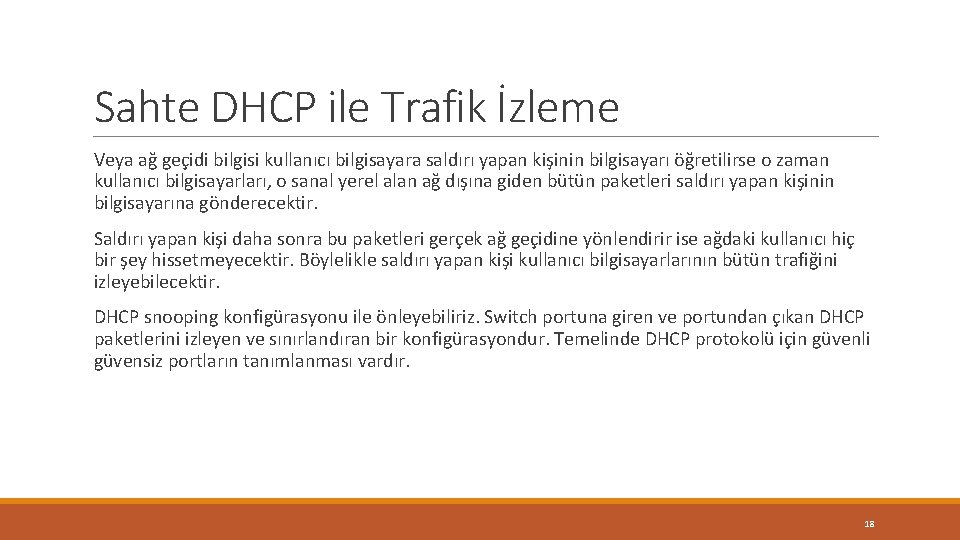 Sahte DHCP ile Trafik İzleme

Veya ağ geçidi bilgisi kullanıcı bilgisayara saldırı yapan kişinin bilgisayarı öğretilirse o zaman kullanıcı bilgisayarları, o sanal yerel alan ağ dışına giden bütün paketleri saldırı yapan kişinin bilgisayarına gönderecektir.

Saldırı yapan kişi daha sonra bu paketleri gerçek ağ geçidine yönlendirir ise ağdaki kullanıcı hiç bir şey hissetmeyecektir. Böylelikle saldırı yapan kişi kullanıcı bilgisayarlarının bütün trafiğini izleyebilecektir.

DHCP snooping konfigürasyonu ile önleyebiliriz. Switch portuna giren ve portundan çıkan DHCP paketlerini izleyen ve sınırlandıran bir konfigürasyondur. Temelinde DHCP protokolü için güvenli güvensiz portların tanımlanması vardır.

18